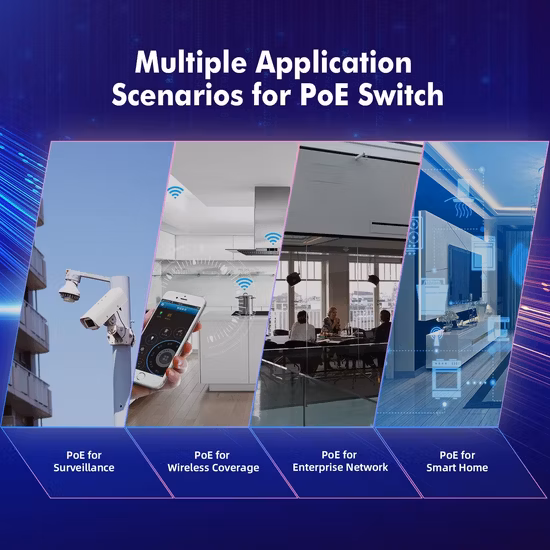 Multiple Application Scenarios for PoE Switch

PoE for Surveillance

PoE for Wireless Coverage

PoE for Enterprise Network

PoE for Smart Home